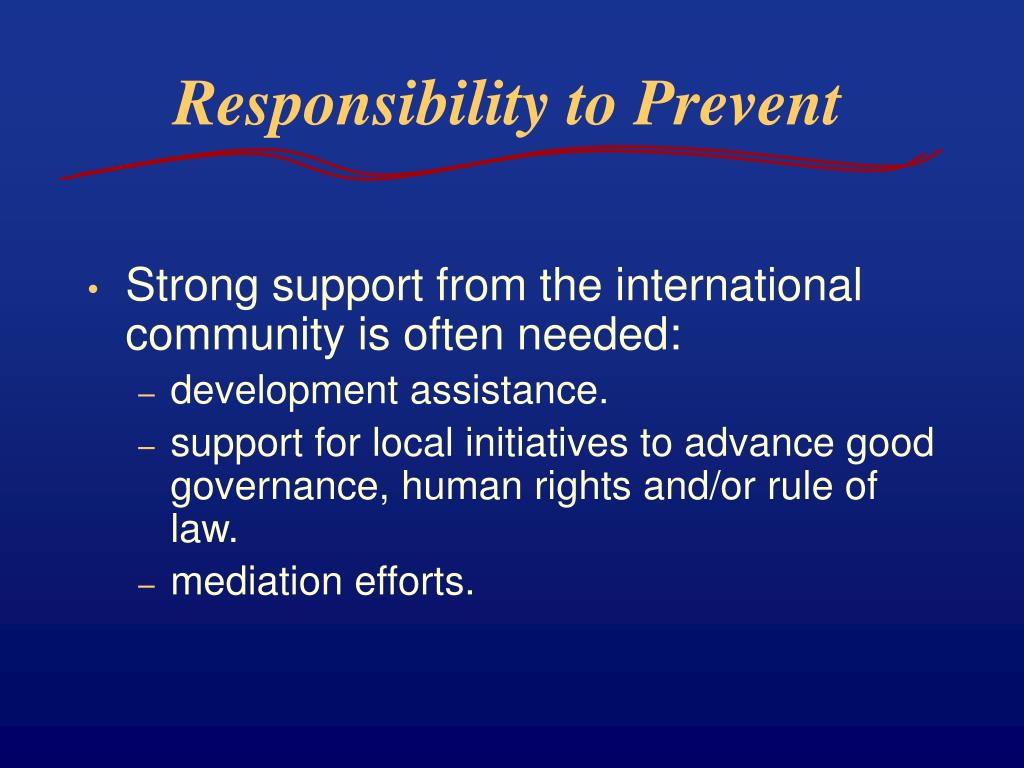 Responsibility to Prevent

• Strong support from the international community is often needed:
  – development assistance.
  – support for local initiatives to advance good governance, human rights and/or rule of law.
  – mediation efforts.